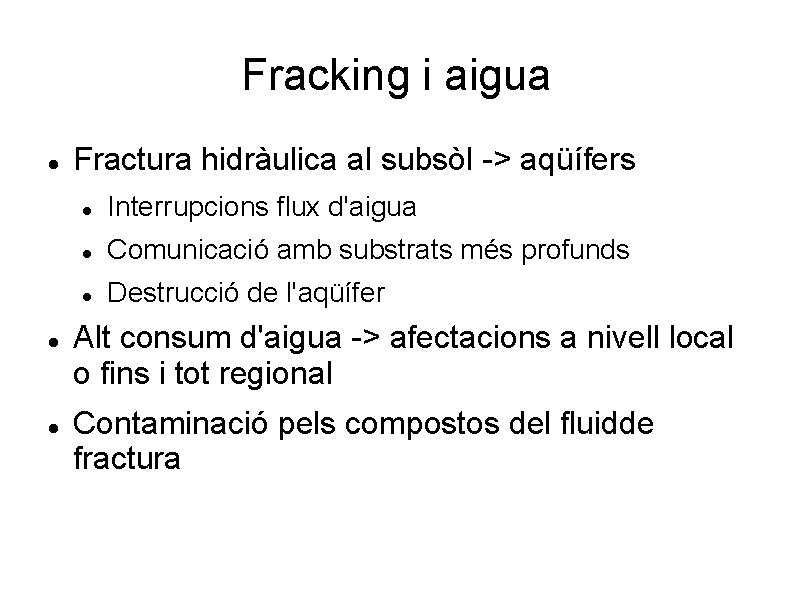 Fracking i aigua

- Fractura hidràulica al subsòl -> aqüífers
  - Interrupcions flux d'aigua
  - Comunicació amb substrats més profunds
  - Destrucció de l'aqüífer
- Alt consum d'aigua -> afectacions a nivell local o fins i tot regional
- Contaminació pels compostos del fluidde fractura